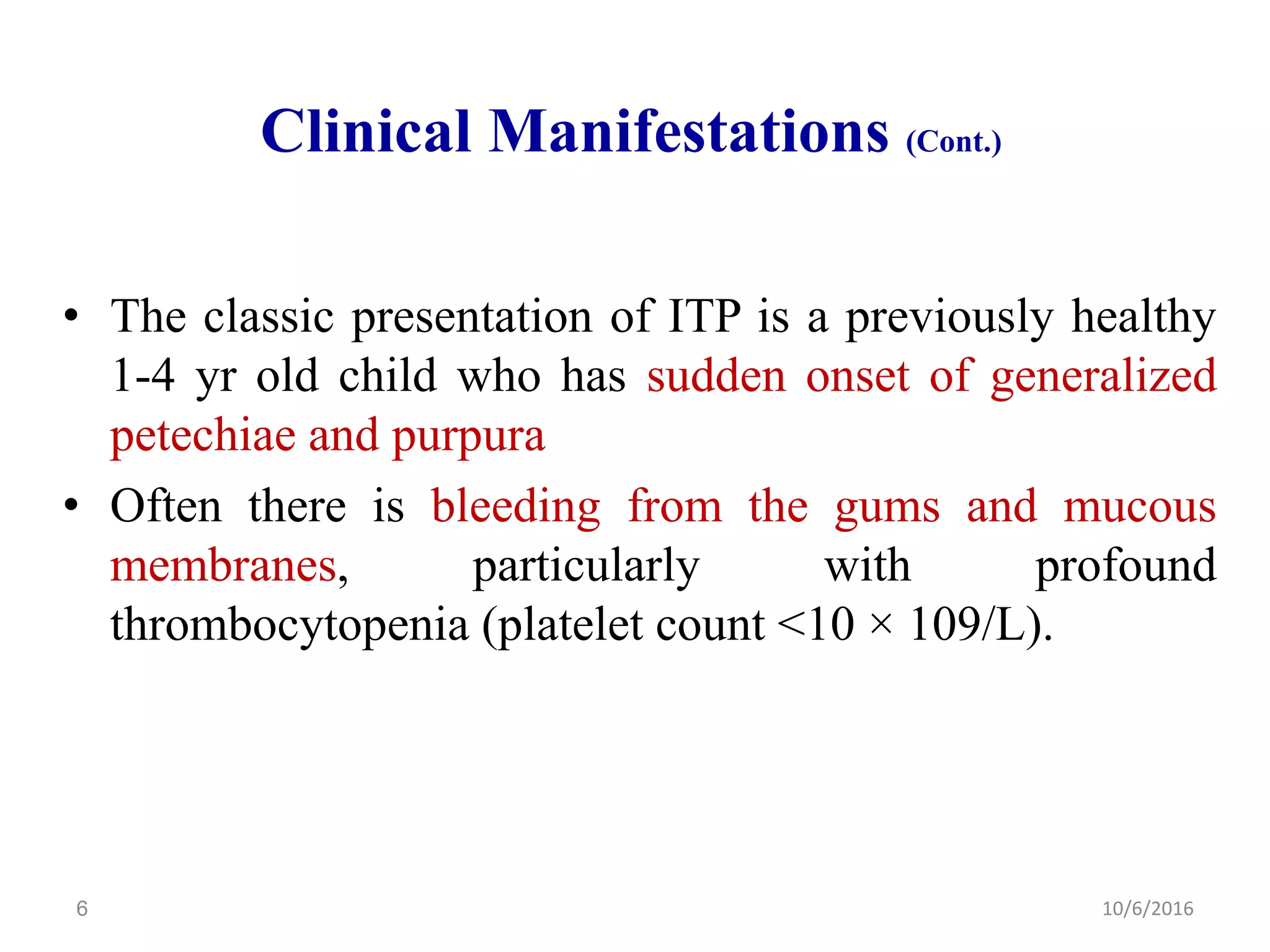 Clinical Manifestations (Cont.)

• The classic presentation of ITP is a previously healthy 1-4 yr old child who has sudden onset of generalized petechiae and purpura

• Often there is bleeding from the gums and mucous membranes, particularly with profound thrombocytopenia (platelet count <10 × 109/L).

6

10/6/2016